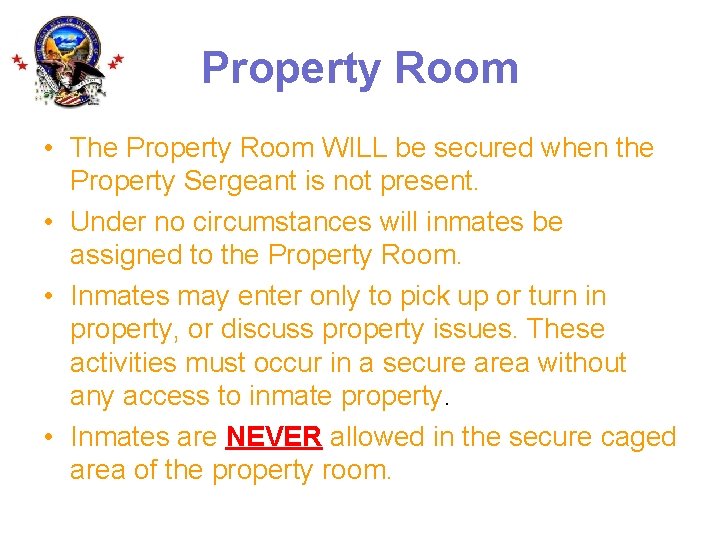 Property Room

• The Property Room WILL be secured when the Property Sergeant is not present.
• Under no circumstances will inmates be assigned to the Property Room.
• Inmates may enter only to pick up or turn in property, or discuss property issues. These activities must occur in a secure area without any access to inmate property.
• Inmates are NEVER allowed in the secure caged area of the property room.